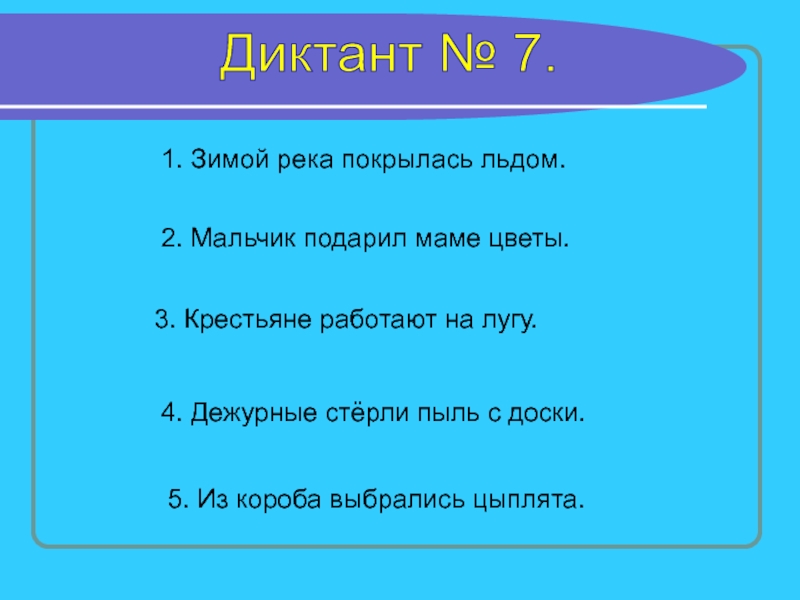 Диктант № 7.

1. Зимой река покрылась льдом.

2. Мальчик подарил маме цветы.

3. Крестьяне работают на лугу.

4. Дежурные стёрли пыль с доски.

5. Из короба выбрались цыплята.